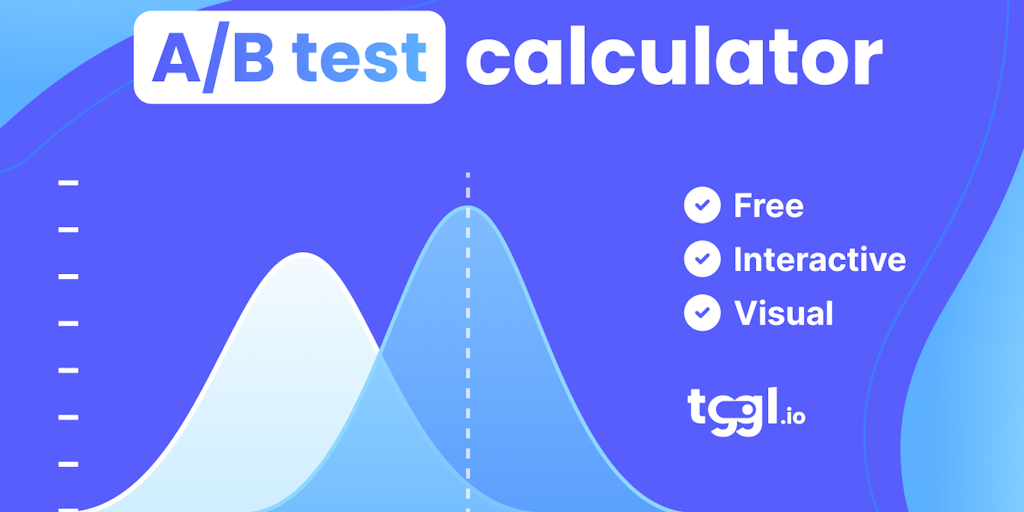 A/B test calculator

Free
Interactive
Visual

tggl.io